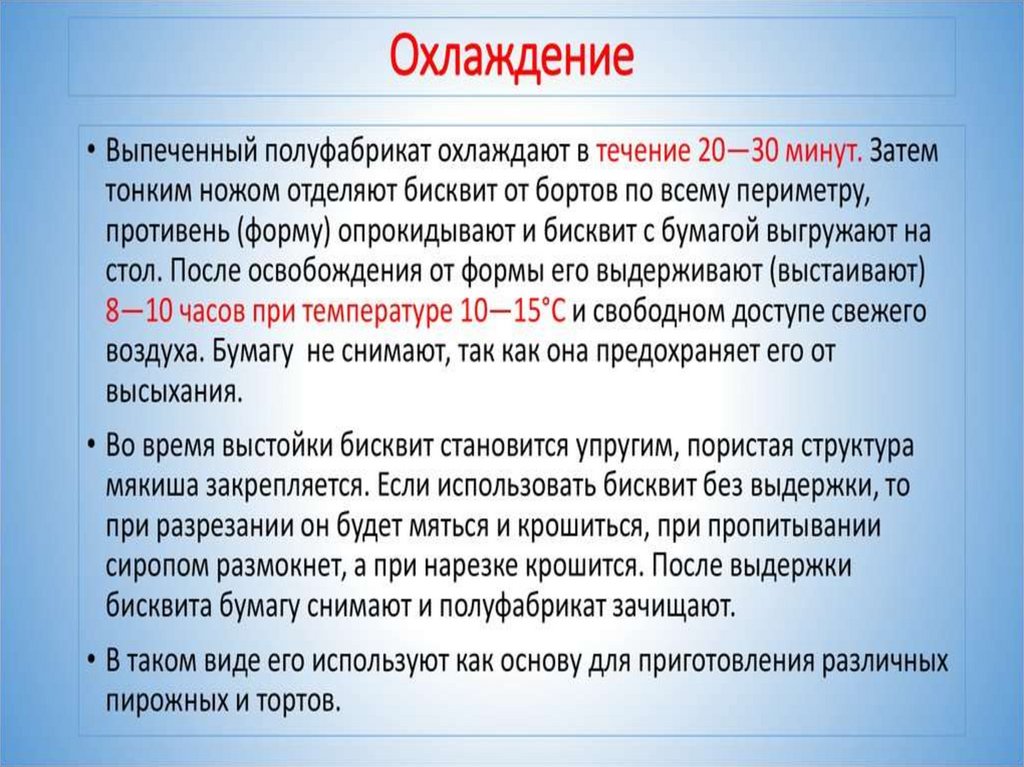 Охлаждение

• Выпеченный полуфабрикат охлаждают в течение 20—30 минут. Затем тонким ножом отделяют бисквит от бортов по всему периметру, противень (форму) опрокидывают и бисквит с бумагой выгружают на стол. После освобождения от формы его выдерживают (выстаивают) 8—10 часов при температуре 10—15°С и свободном доступе свежего воздуха. Бумагу не снимают, так как она предохраняет его от высыхания.

• Во время выстойки бисквит становится упругим, пористая структура мякиша закрепляется. Если использовать бисквит без выдержки, то при разрезании он будет мяться и крошиться, при пропитывании сиропом размокнет, а при нарезке крошится. После выдержки бисквита бумагу снимают и полуфабрикат зачищают.

• В таком виде его используют как основу для приготовления различных пирожных и тортов.